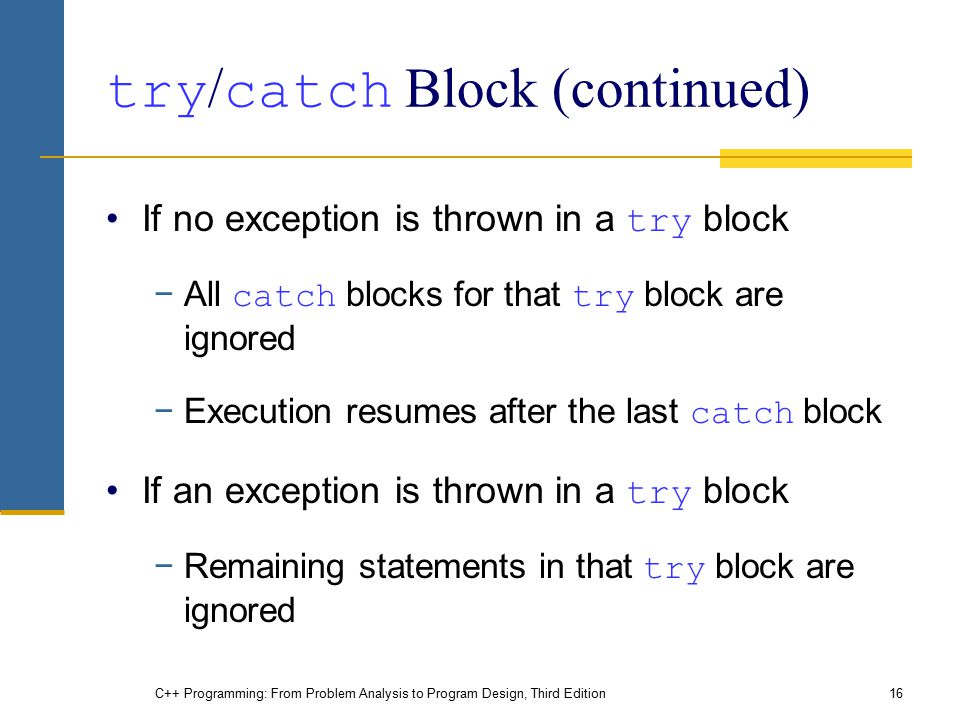 try/catch Block (continued)

• If no exception is thrown in a try block

− All catch blocks for that try block are ignored

− Execution resumes after the last catch block

• If an exception is thrown in a try block

− Remaining statements in that try block are ignored

C++ Programming: From Problem Analysis to Program Design, Third Edition

16